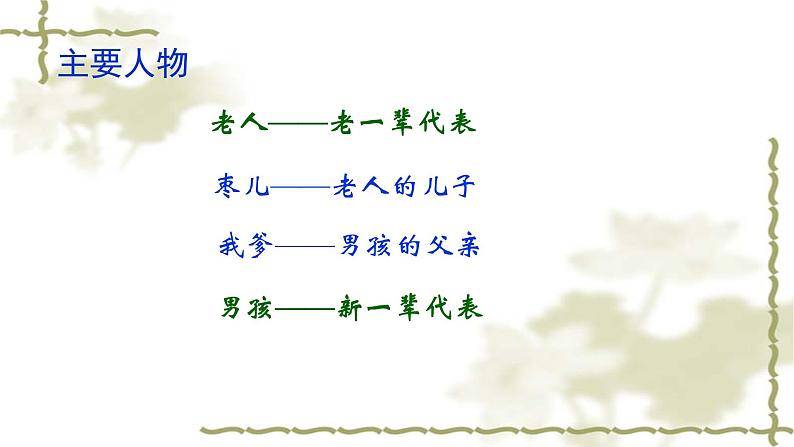 主要人物

老人——老一辈代表

枣儿——老人的儿子

我爹——男孩的父亲

男孩——新一辈代表